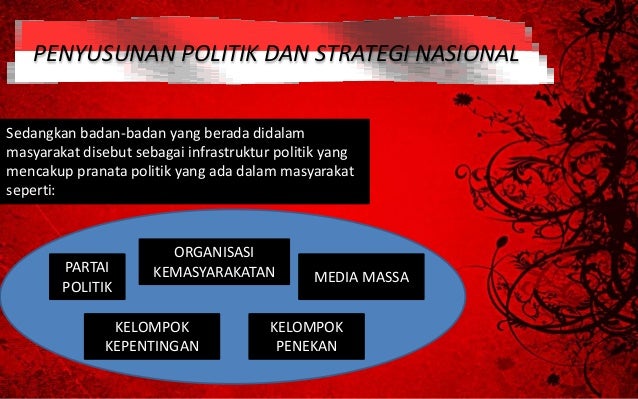 PENYUSUNAN POLITIK DAN STRATEGI NASIONAL

Sedangkan badan-badan yang berada didalam masyarakat disebut sebagai infrastruktur politik yang mencakup pranata politik yang ada dalam masyarakat seperti:

PARTAI POLITIK

ORGANISASI KEMASYARAKATAN

MEDIA MASSA

KELOMPOK KEPENTINGAN

KELOMPOK PENEKAN